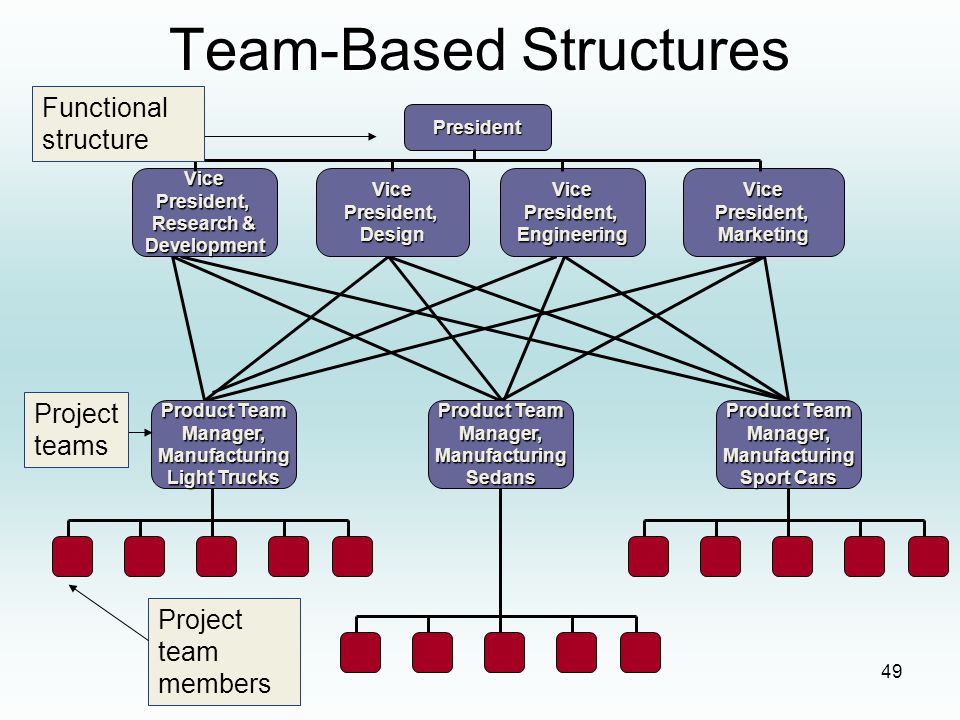 Team-Based Structures

Functional structure

President

Vice President, Research & Development

Vice President, Design

Vice President, Engineering

Vice President, Marketing

Project teams

Product Team Manager, Manufacturing Light Trucks

Product Team Manager, Manufacturing Sedans

Product Team Manager, Manufacturing Sport Cars

Project team members

49